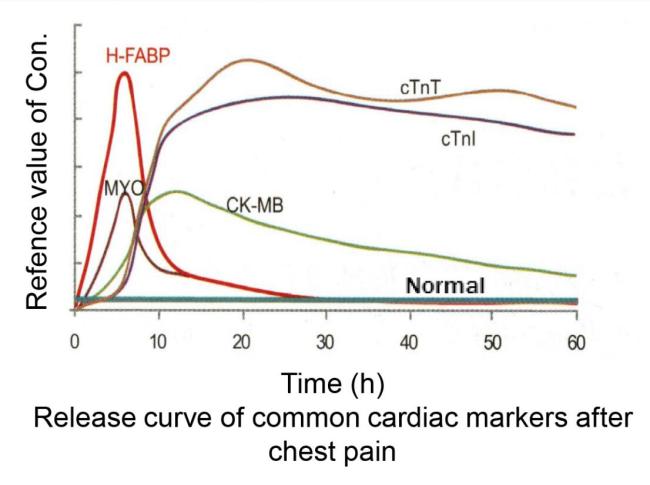 Refence value of Con.

H-FABP

cTnT

cTnI

MYO

CK-MB

Normal

0 10 20 30 40 50 60

Time (h)

Release curve of common cardiac markers after chest pain